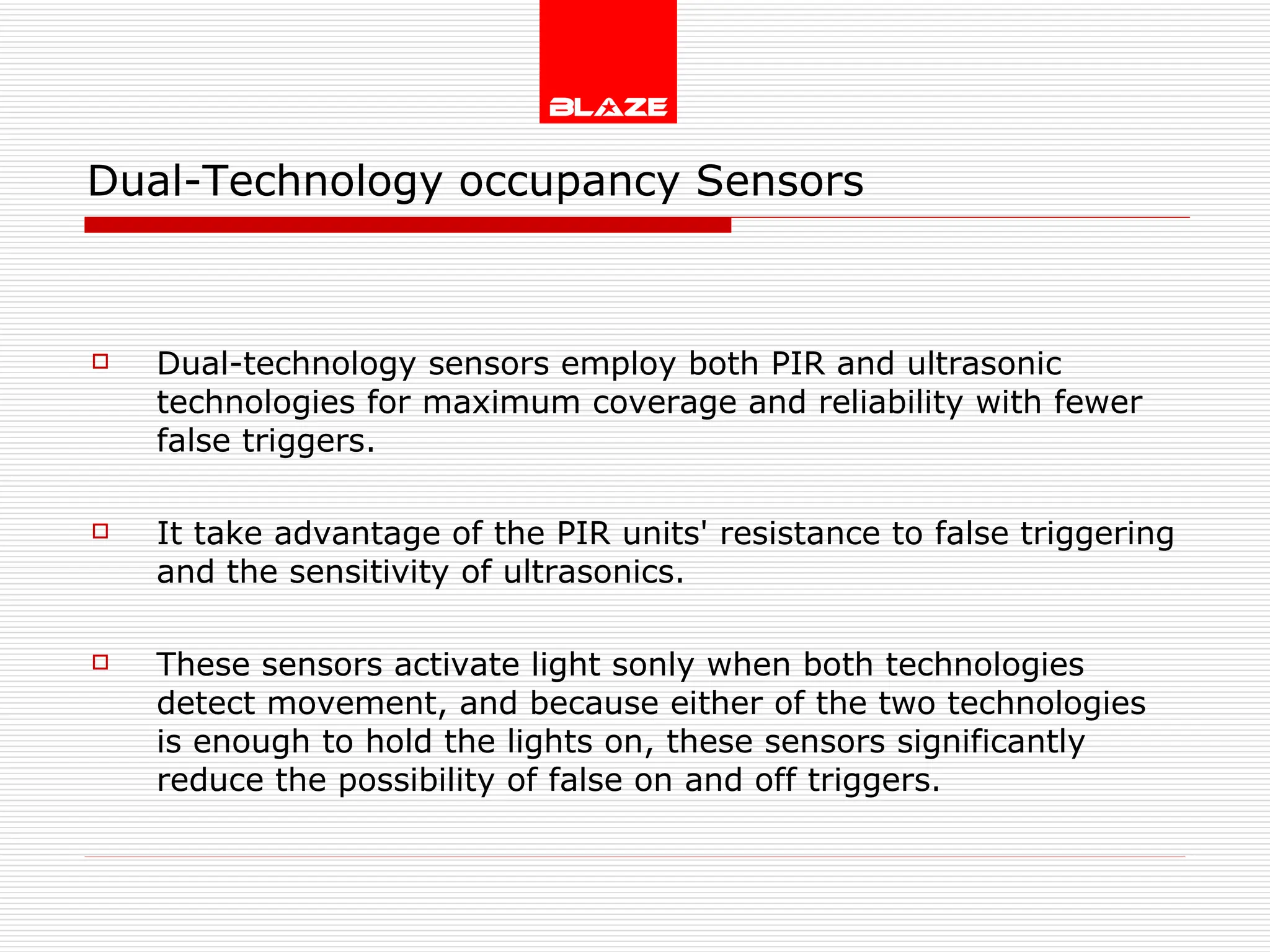 BLAZE

Dual-Technology occupancy Sensors

Dual-technology sensors employ both PIR and ultrasonic technologies for maximum coverage and reliability with fewer false triggers.

It take advantage of the PIR units' resistance to false triggering and the sensitivity of ultrasonics.

These sensors activate light sonly when both technologies detect movement, and because either of the two technologies is enough to hold the lights on, these sensors significantly reduce the possibility of false on and off triggers.